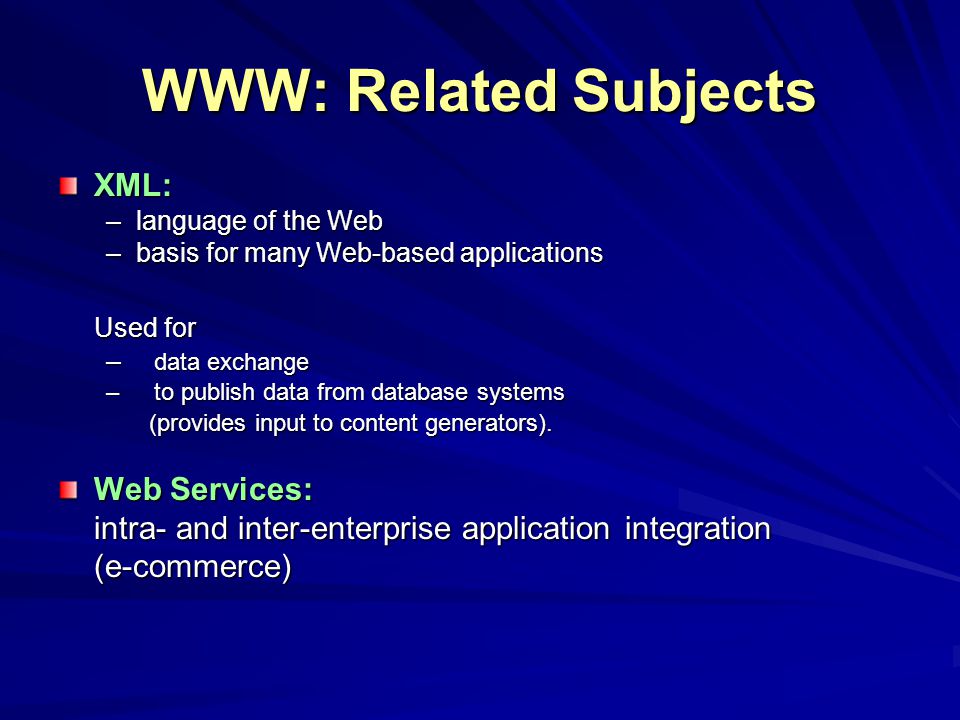 WWW: Related Subjects

XML:
– language of the Web
– basis for many Web-based applications

Used for
– data exchange
– to publish data from database systems (provides input to content generators).

Web Services:
intra- and inter-enterprise application integration (e-commerce)